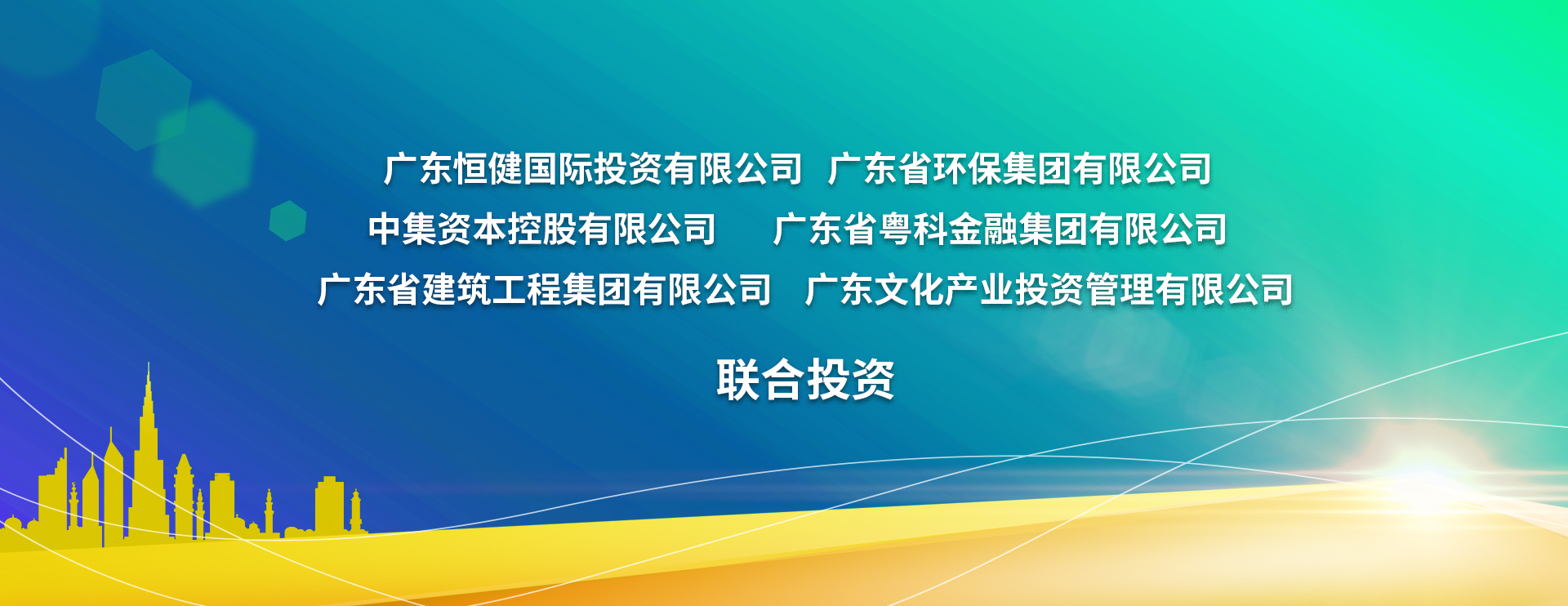 广东恒健国际投资有限公司 广东省环保集团有限公司
中集资本控股有限公司 广东省粤科金融集团有限公司
广东省建筑工程集团有限公司 广东文化产业投资管理有限公司

联合投资